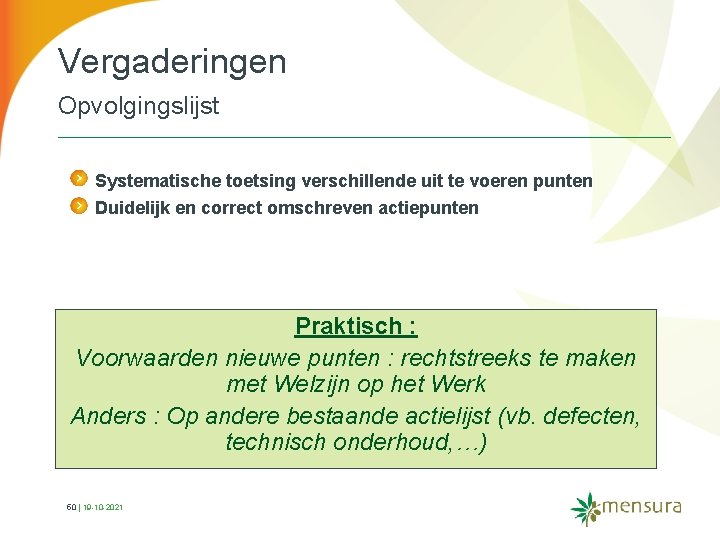 Vergaderingen

Opvolgingslijst

Systematische toetsing verschillende uit te voeren punten

Duidelijk en correct omschreven actiepunten

Praktisch :

Voorwaarden nieuwe punten : rechtstreeks te maken met Welzijn op het Werk

Anders : Op andere bestaande actielijst (vb. defecten, technisch onderhoud,…)

60 | 19-10-2021

mensura